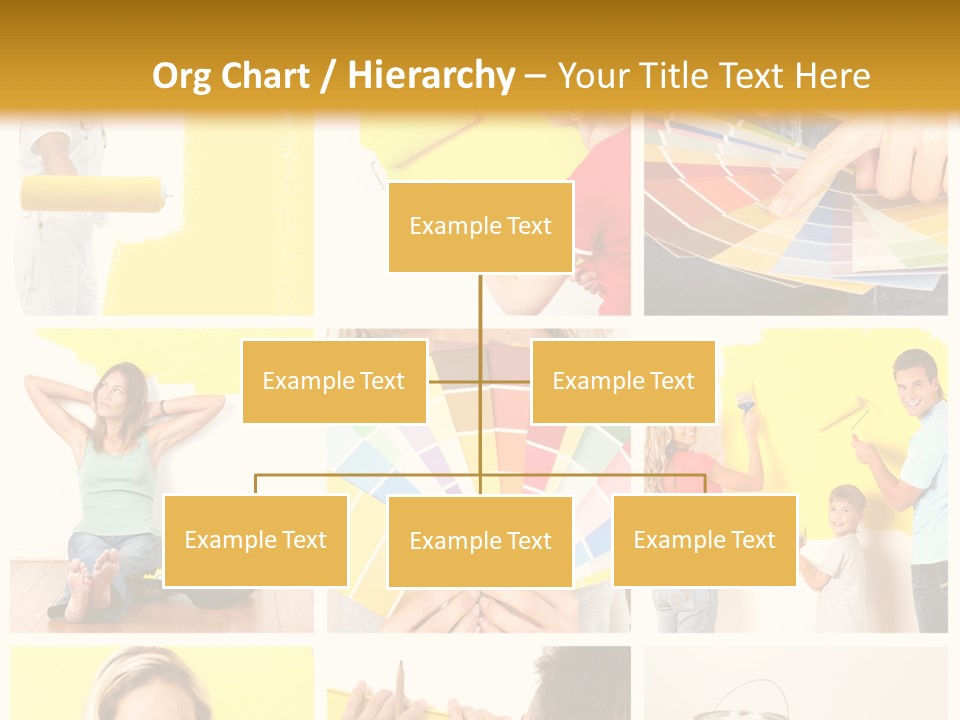 Org Chart / Hierarchy – Your Title Text Here

Example Text

Example Text

Example Text

Example Text

Example Text

Example Text